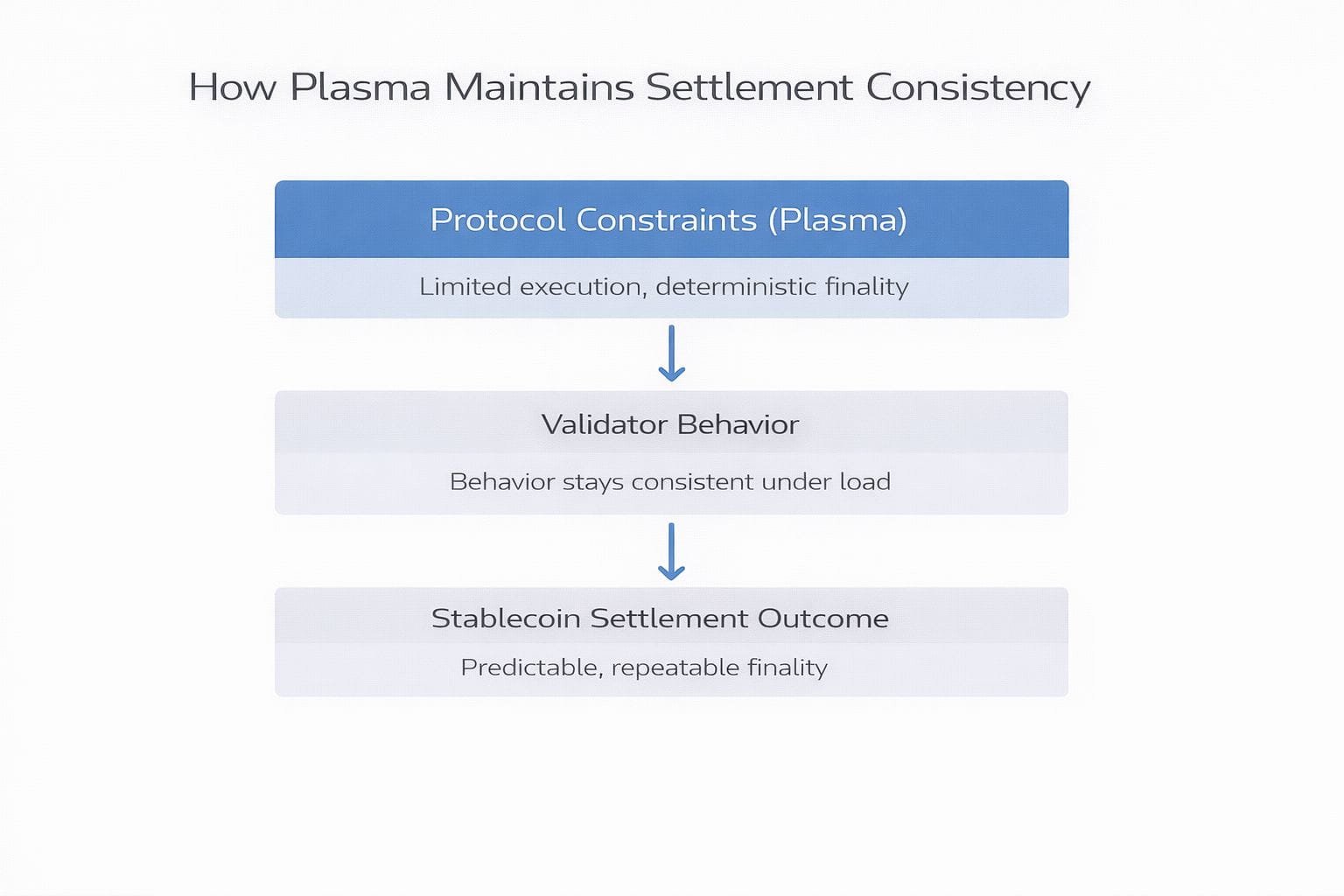 How Plasma Maintains Settlement Consistency

Protocol Constraints (Plasma)

Limited execution, deterministic finality

Validator Behavior

Behavior stays consistent under load

Stablecoin Settlement Outcome

Predictable, repeatable finality